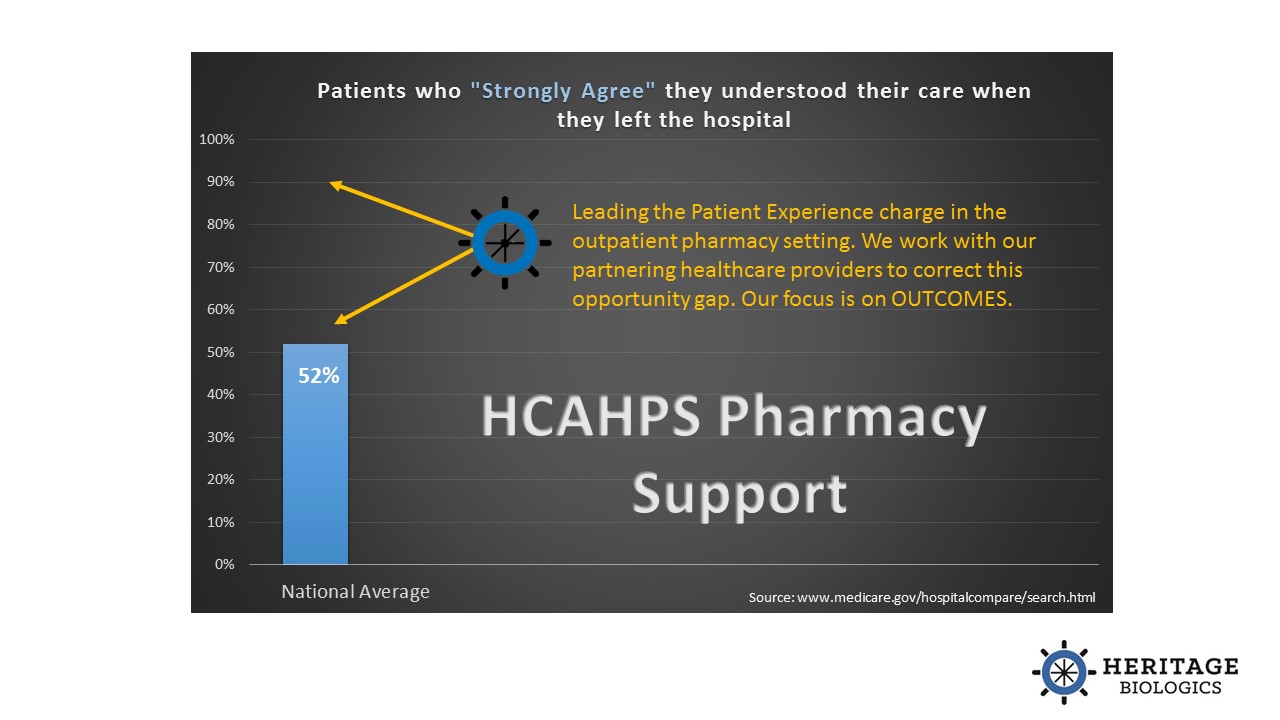 Patients who "Strongly Agree" they understood their care when they left the hospital

100%
90%
80%
70%
60%
50%
40%
30%
20%
10%
0%

Leading the Patient Experience charge in the outpatient pharmacy setting. We work with our partnering healthcare providers to correct this opportunity gap. Our focus is on OUTCOMES.

52%

HCAHPS Pharmacy Support

National Average

Source: www.medicare.gov/hospitalcompare/search.html

HERITAGE
BIOLOGICS